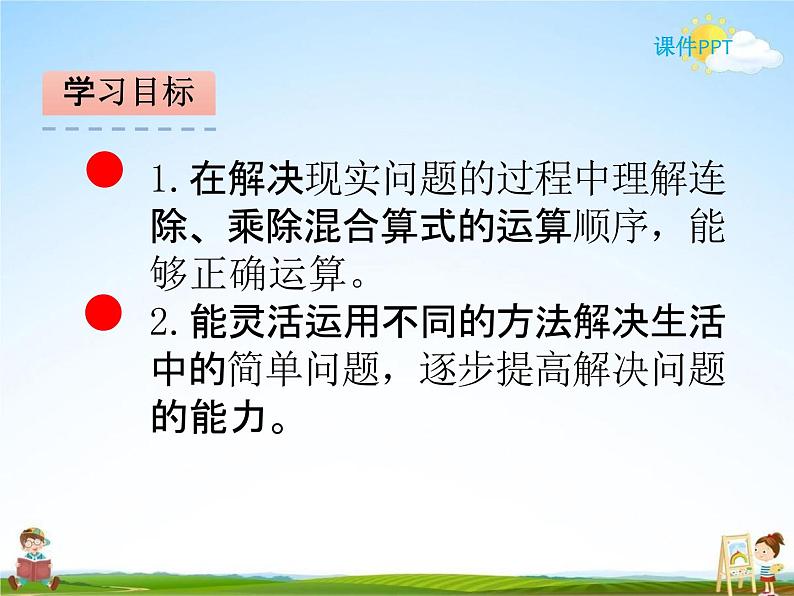 课件PPT

学习目标

1. 在解决现实问题的过程中理解连除、乘除混合算式的运算顺序，能够正确运算。

2. 能灵活运用不同的方法解决生活中的简单问题，逐步提高解决问题的能力。